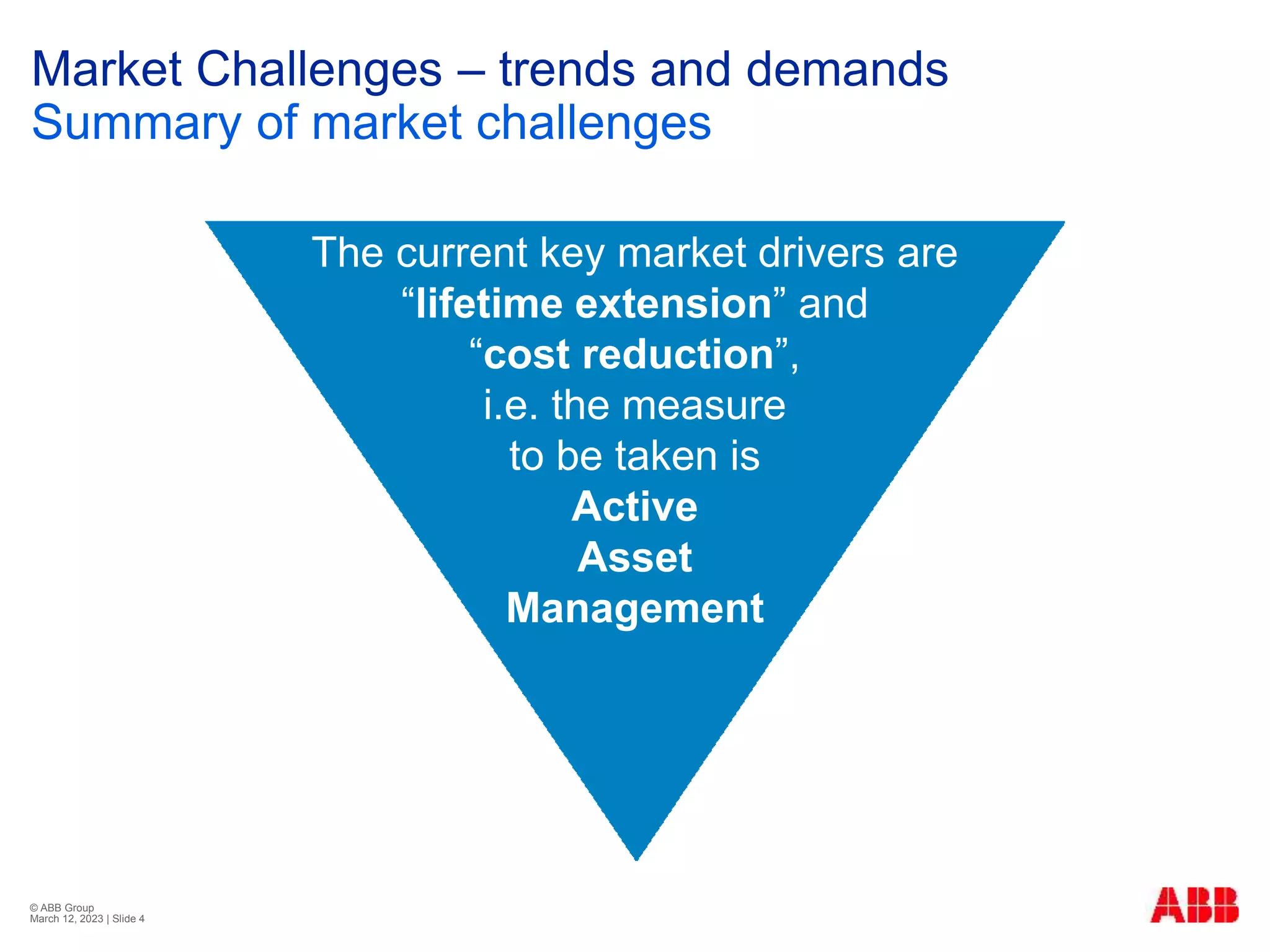 Market Challenges – trends and demands
Summary of market challenges

The current key market drivers are “lifetime extension” and “cost reduction”, i.e. the measure to be taken is Active Asset Management

© ABB Group
March 12, 2023 | Slide 4

ABB